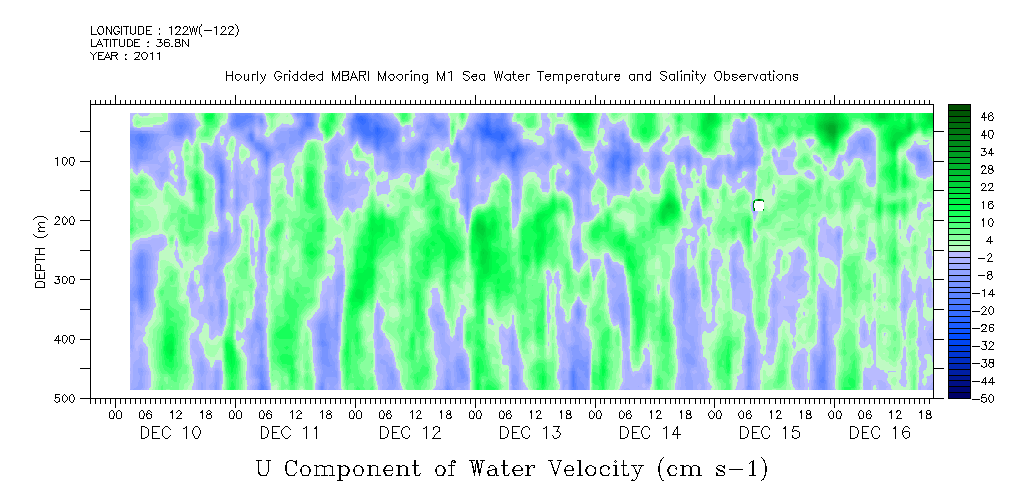 LONGITUDE : 122W(-122)
LATITUDE : 36.8N
YEAR : 2011

Hourly Gridded MBARI Mooring M1 Sea Water Temperature and Salinity Observations

DEPTH (m)

100
200
300
400
500

46
40
34
28
22
16
10
4
-2
-8
-14
-20
-26
-32
-38
-44
-50

00 06 12 18 00 06 12 18 00 06 12 18 00 06 12 18 00 06 12 18 00 06 12 18 00 06 12 18
DEC 10 DEC 11 DEC 12 DEC 13 DEC 14 DEC 15 DEC 16

U Component of Water Velocity (cm s-1)